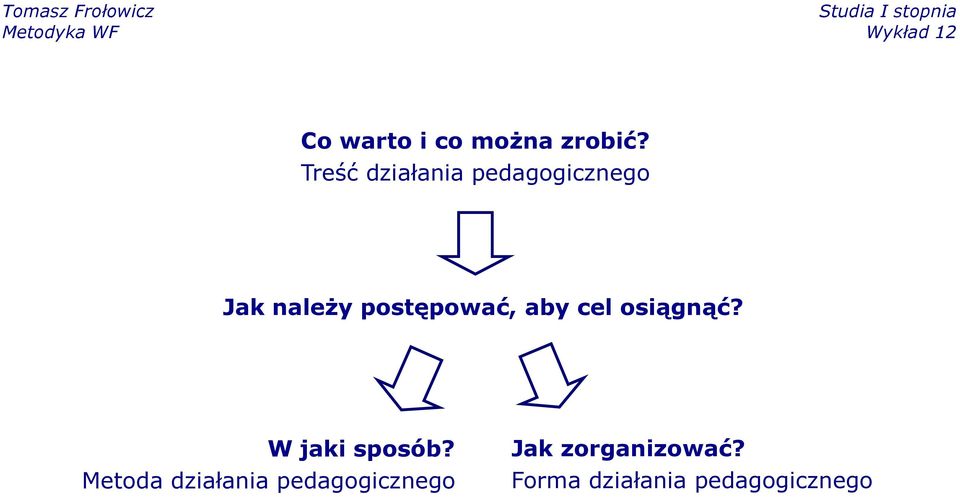 Tomasz Frołowicz
Metodyka WF

Studia I stopnia
Wykład 12

Co warto i co można zrobić?
Treść działania pedagogicznego

Jak należy postępować, aby cel osiągnąć?

W jaki sposób?
Metoda działania pedagogicznego

Jak zorganizować?
Forma działania pedagogicznego